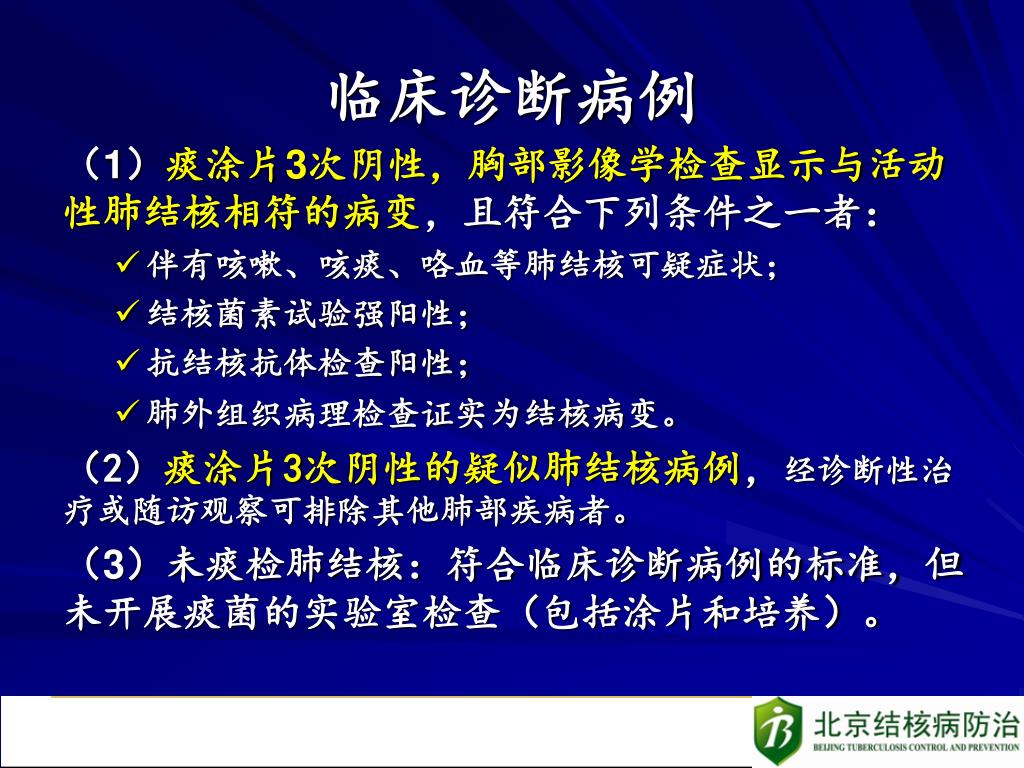 临床诊断病例

（1）痰涂片3次阴性，胸部影像学检查显示与活动性肺结核相符的病变，且符合下列条件之一者：

✓ 伴有咳嗽、咳痰、咯血等肺结核可疑症状；

✓ 结核菌素试验强阳性；

✓ 抗结核抗体检查阳性；

✓ 肺外组织病理检查证实为结核病变。

（2）痰涂片3次阴性的疑似肺结核病例，经诊断性治疗或随访观察可排除其他肺部疾病者。

（3）未痰检肺结核：符合临床诊断病例的标准，但未开展痰菌的实验室检查（包括涂片和培养）。

北京结核病防治
BEIJING TUBERCULOSIS CONTROL AND PREVENTION